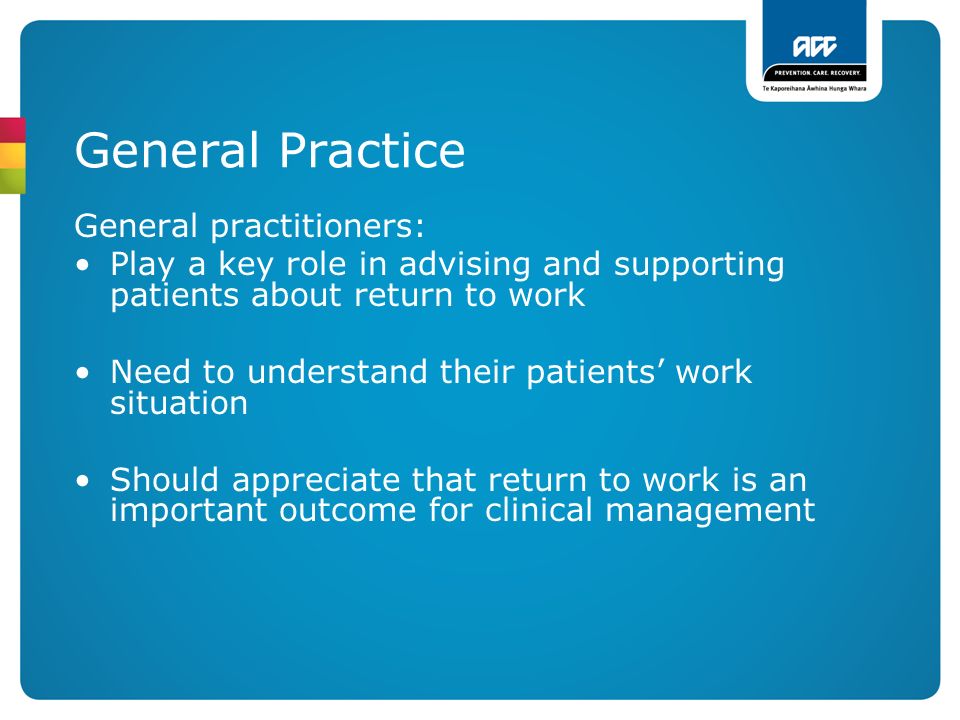 ACC
PREVENTION. CARE. RECOVERY.
Te Kaporeihana Āwhina Hunga Whara

General Practice

General practitioners:
• Play a key role in advising and supporting patients about return to work

• Need to understand their patients' work situation

• Should appreciate that return to work is an important outcome for clinical management